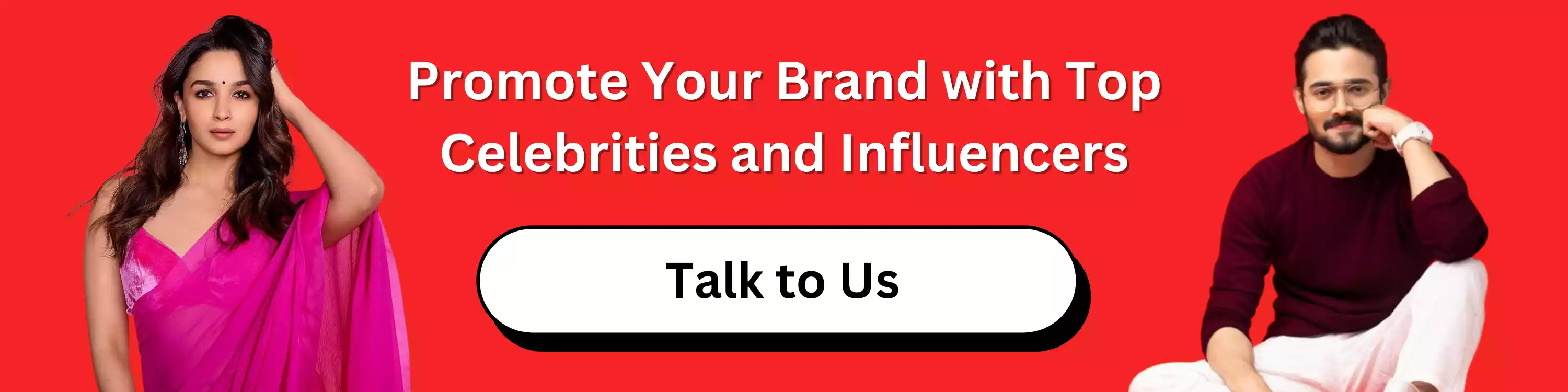 Promote Your Brand with Top Celebrities and Influencers

Talk to Us